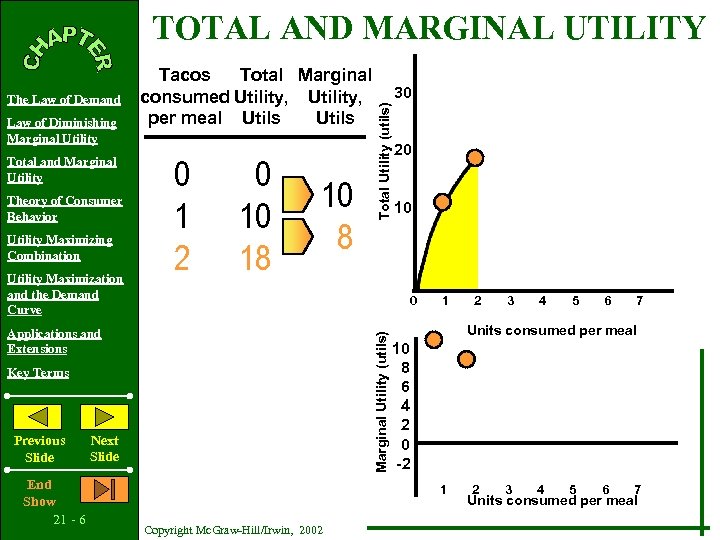 CHAPTER

The Law of Demand

Law of Diminishing Marginal Utility

Total and Marginal Utility

Theory of Consumer Behavior

Utility Maximizing Combination

Utility Maximization and the Demand Curve

Applications and Extensions

Key Terms

Previous Slide

Next Slide

End Show

21 - 6

TOTAL AND MARGINAL UTILITY

| Tacos consumed per meal | Total Utility, Utils | Marginal Utility, Utils |
|---|---|---|
| 0 | 0 | |
| | | 10 |
| 1 | 10 | |
| | | 8 |
| 2 | 18 | |

Total Utility (utils)

30

20

10

0 1 2 3 4 5 6 7

Units consumed per meal

Marginal Utility (utils)

10

8

6

4

2

0

-2

1 2 3 4 5 6 7

Units consumed per meal

Copyright McGraw-Hill/Irwin, 2002